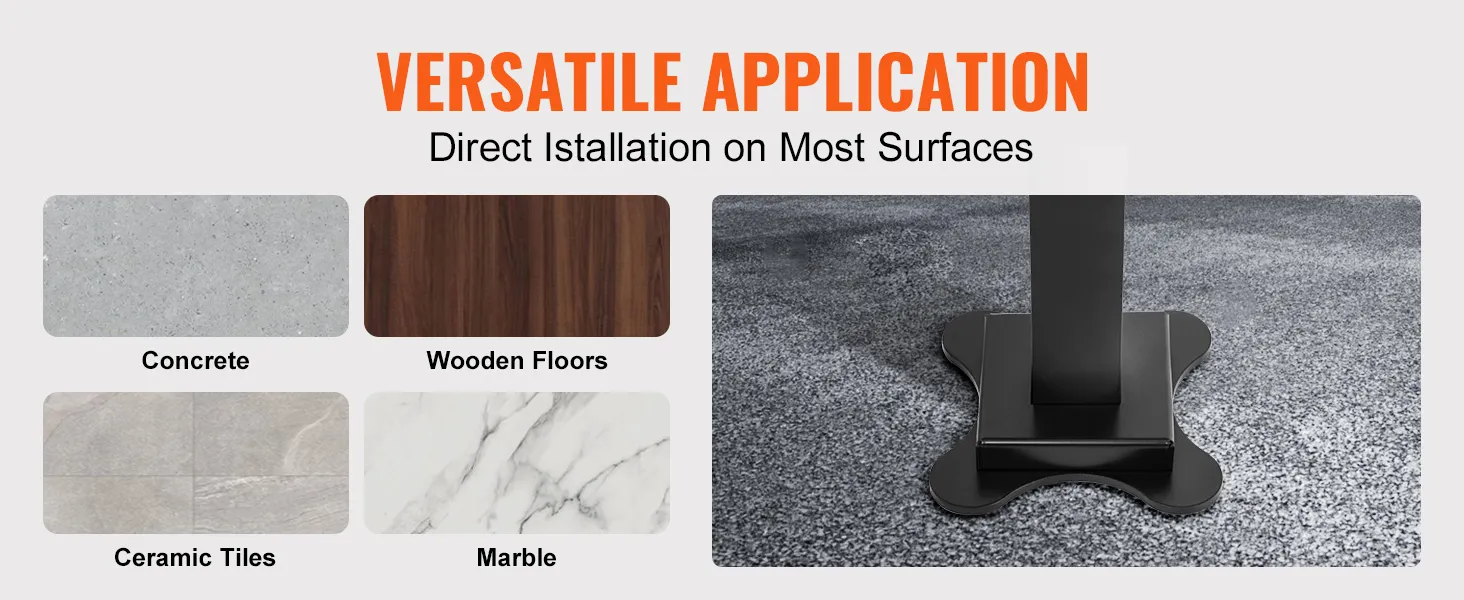 VERSATILE APPLICATION
Direct Istallation on Most Surfaces

Concrete

Wooden Floors

Ceramic Tiles

Marble